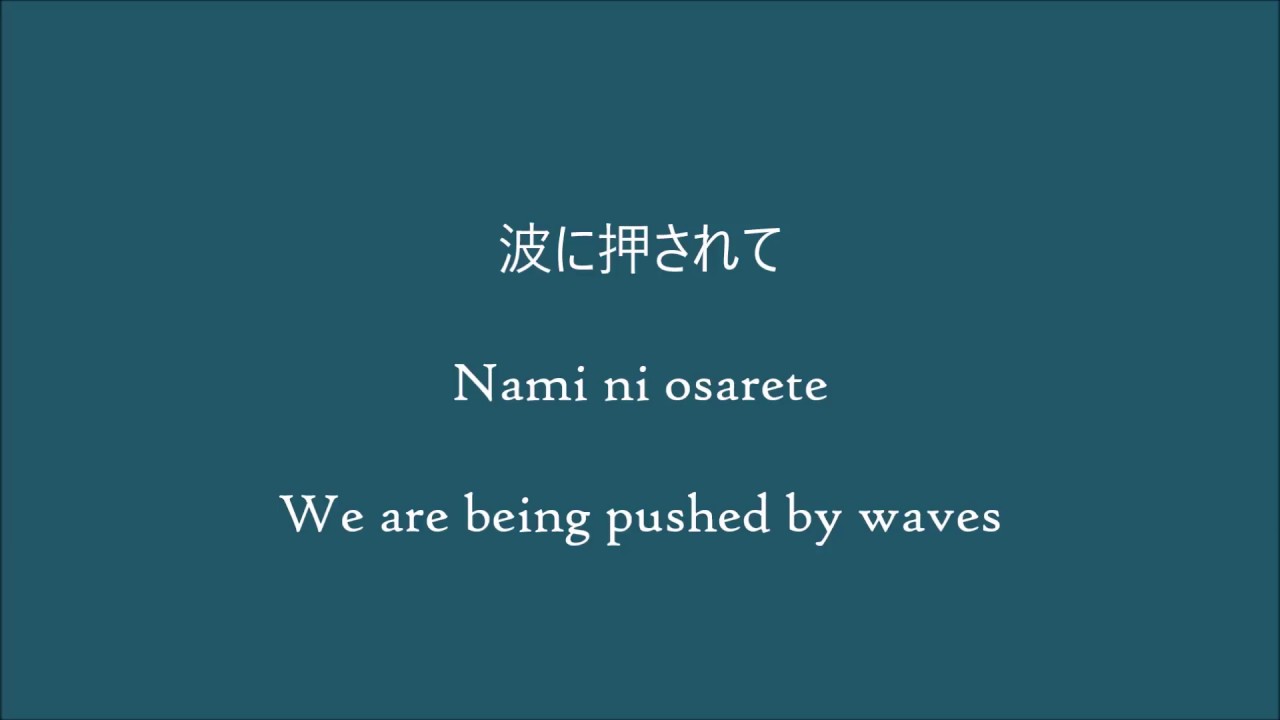 波に押されて

Nami ni osarete

We are being pushed by waves